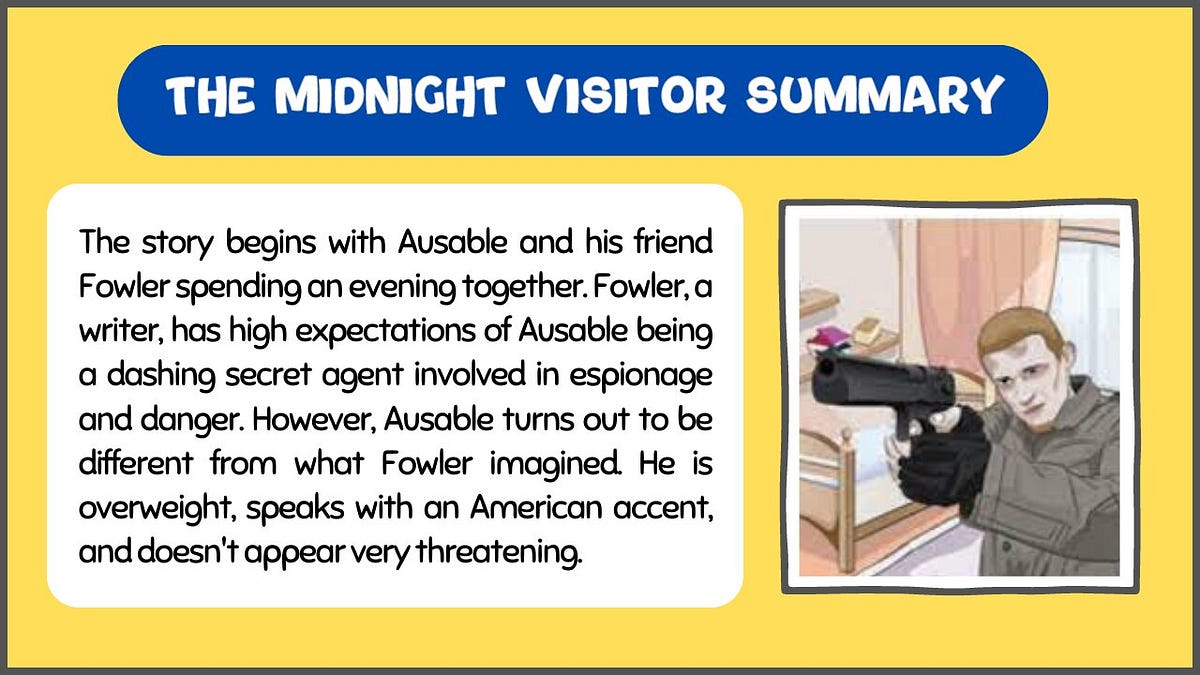 THE MIDNIGHT VISITOR SUMMARY

The story begins with Ausable and his friend Fowler spending an evening together. Fowler, a writer, has high expectations of Ausable being a dashing secret agent involved in espionage and danger. However, Ausable turns out to be different from what Fowler imagined. He is overweight, speaks with an American accent, and doesn't appear very threatening.